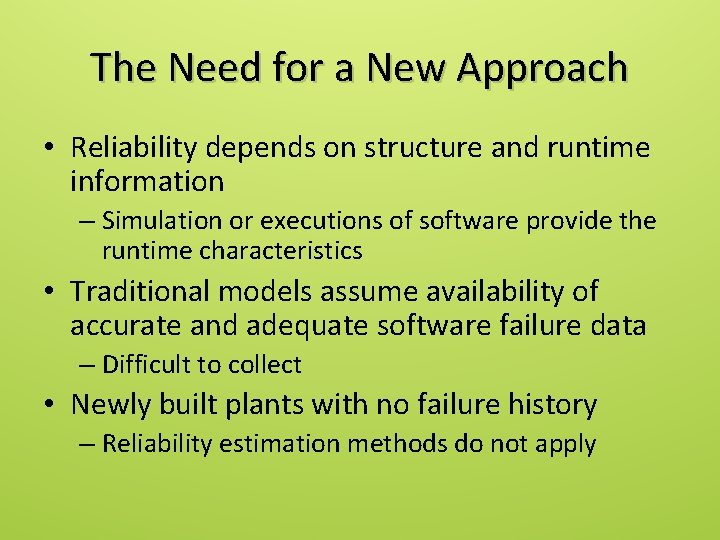 The Need for a New Approach

• Reliability depends on structure and runtime information

– Simulation or executions of software provide the runtime characteristics

• Traditional models assume availability of accurate and adequate software failure data

– Difficult to collect

• Newly built plants with no failure history

– Reliability estimation methods do not apply